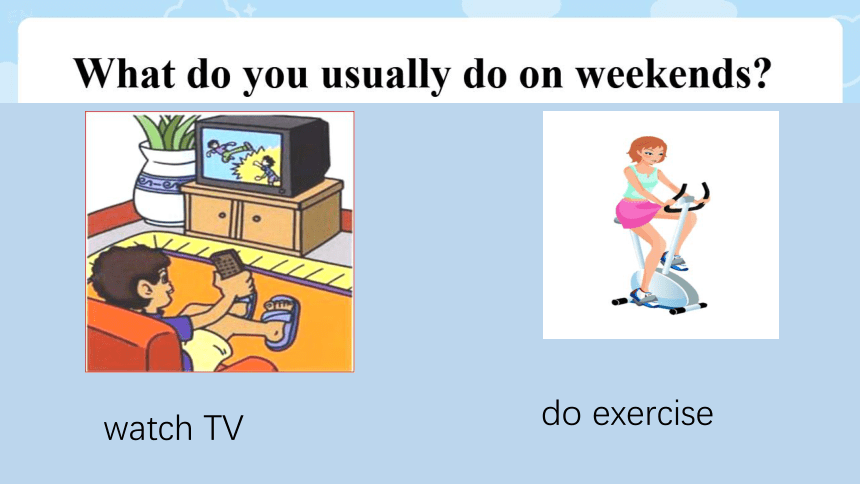 What do you usually do on weekends?

watch TV

do exercise